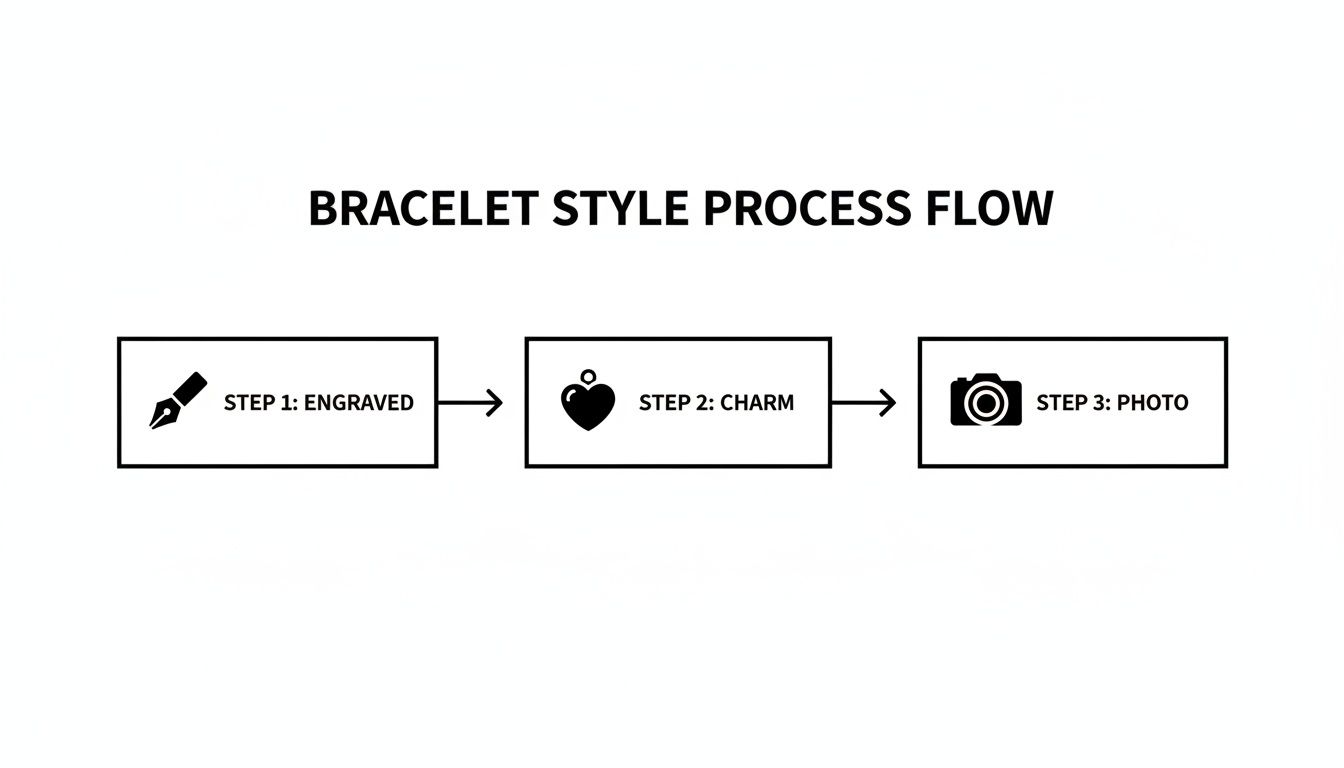 BRACELET STYLE PROCESS FLOW

STEP 1: ENGRAVED

STEP 2: CHARM

STEP 3: PHOTO